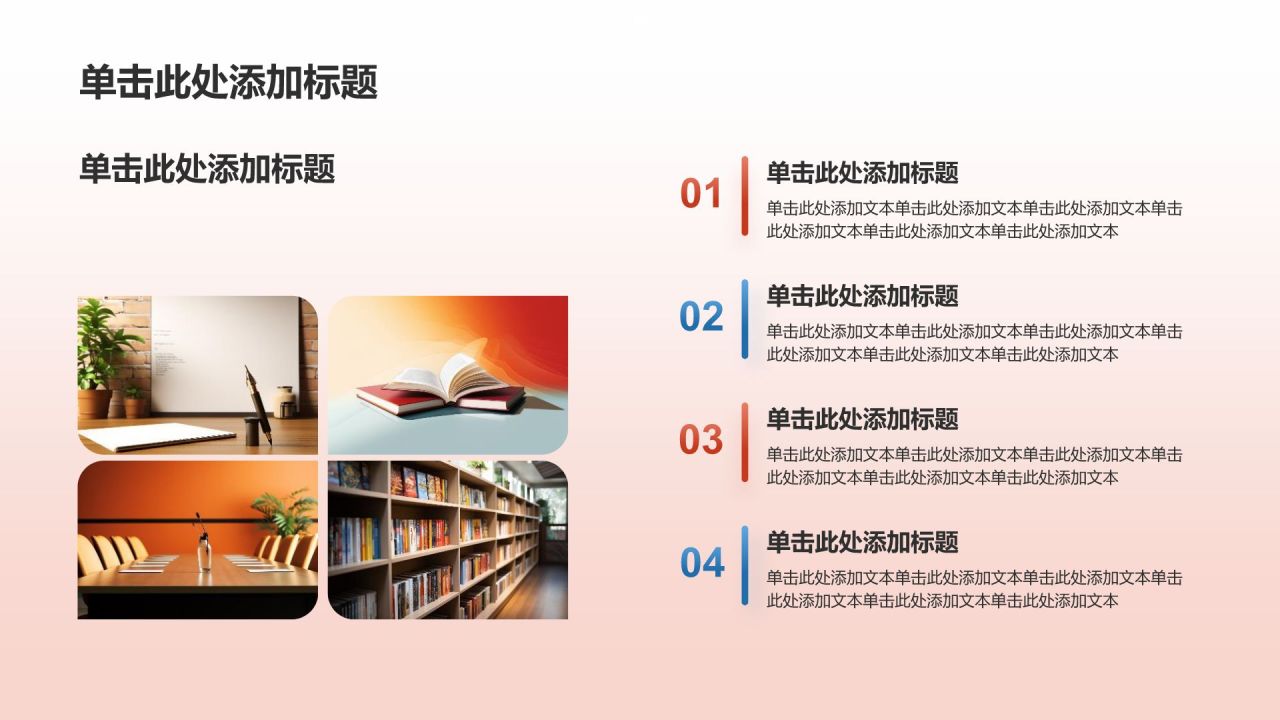 单击此处添加标题

单击此处添加标题

01
单击此处添加标题
单击此处添加文本单击此处添加文本单击此处添加文本单击此处添加文本单击此处添加文本单击此处添加文本

02
单击此处添加标题
单击此处添加文本单击此处添加文本单击此处添加文本单击此处添加文本单击此处添加文本单击此处添加文本

03
单击此处添加标题
单击此处添加文本单击此处添加文本单击此处添加文本单击此处添加文本单击此处添加文本单击此处添加文本

04
单击此处添加标题
单击此处添加文本单击此处添加文本单击此处添加文本单击此处添加文本单击此处添加文本单击此处添加文本